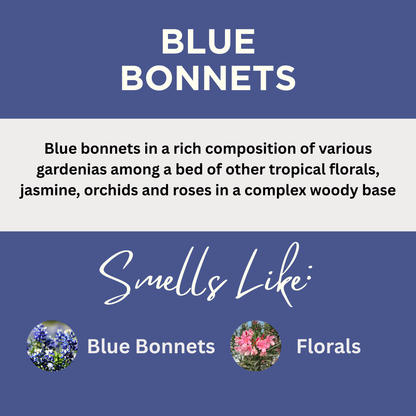 BLUE BONNETS

Blue bonnets in a rich composition of various gardenias among a bed of other tropical florals, jasmine, orchids and roses in a complex woody base

Smells Like:

Blue Bonnets

Florals